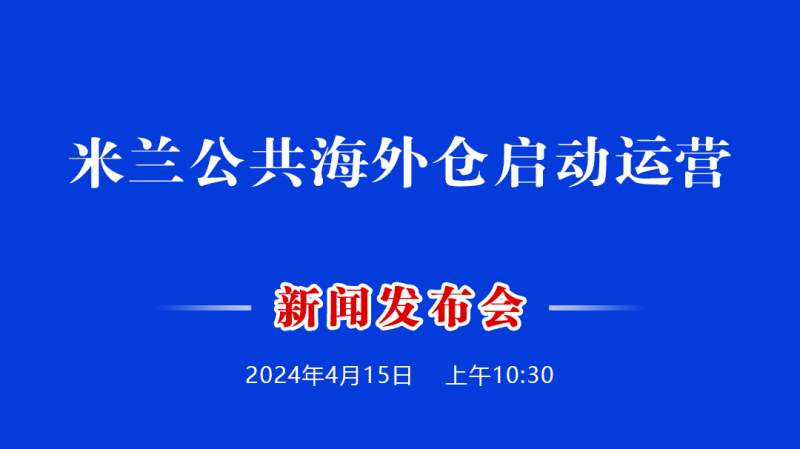 米兰公共海外仓启动运营

新闻发布会

2024年4月15日 上午10:30